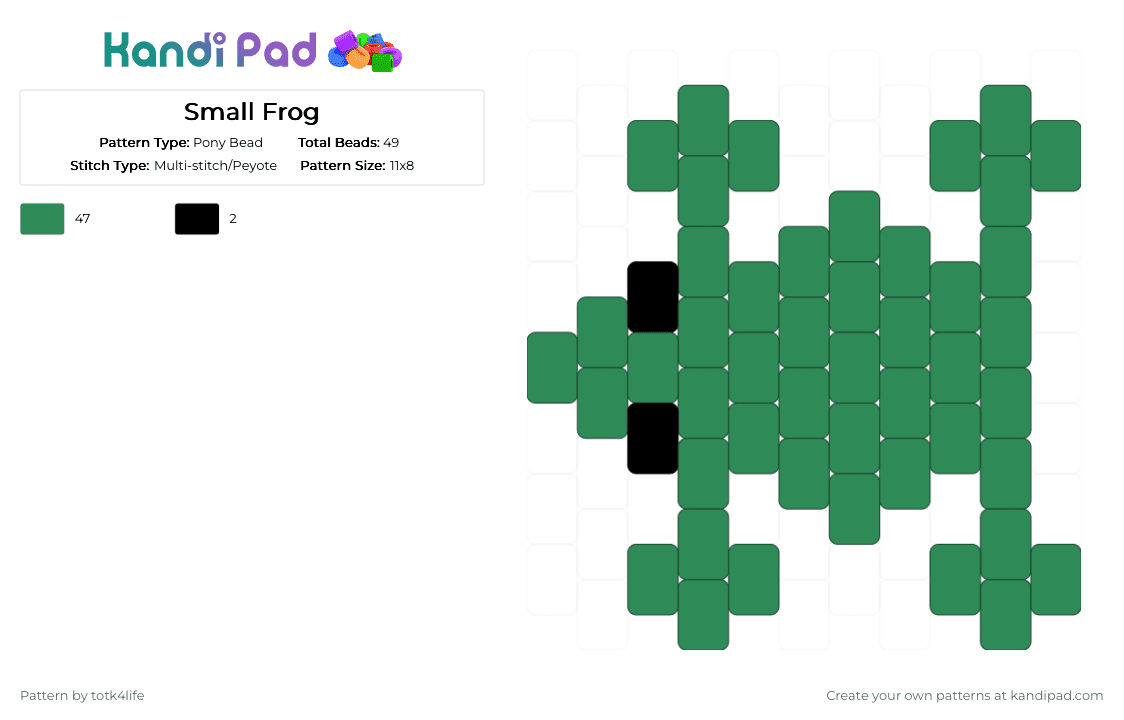 Kandi Pad

Small Frog

Pattern Type: Pony Bead
Total Beads: 49
Stitch Type: Multi-stitch/Peyote
Pattern Size: 11x8

47
2

Pattern by totk4life

Create your own patterns at kandipad.com